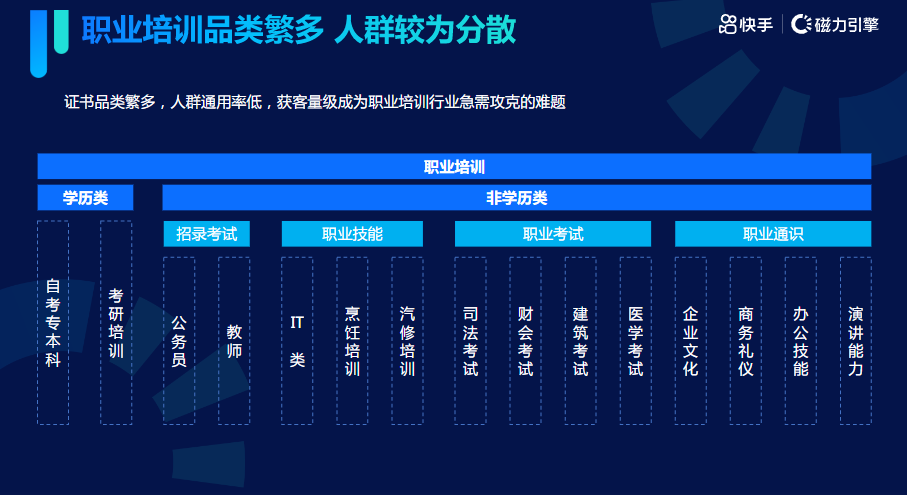 职业培训品类繁多 人群较为分散

快手 | 磁力引擎

证书品类繁多，人群通用率低，获客量级成为职业培训行业急需攻克的难题

职业培训

学历类

自考专本科

考研培训

非学历类

招录考试

公务员

教师

职业技能

IT类

烹饪培训

汽修培训

职业考试

司法考试

财会考试

建筑考试

医学考试

职业通识

企业文化

商务礼仪

办公技能

演讲能力